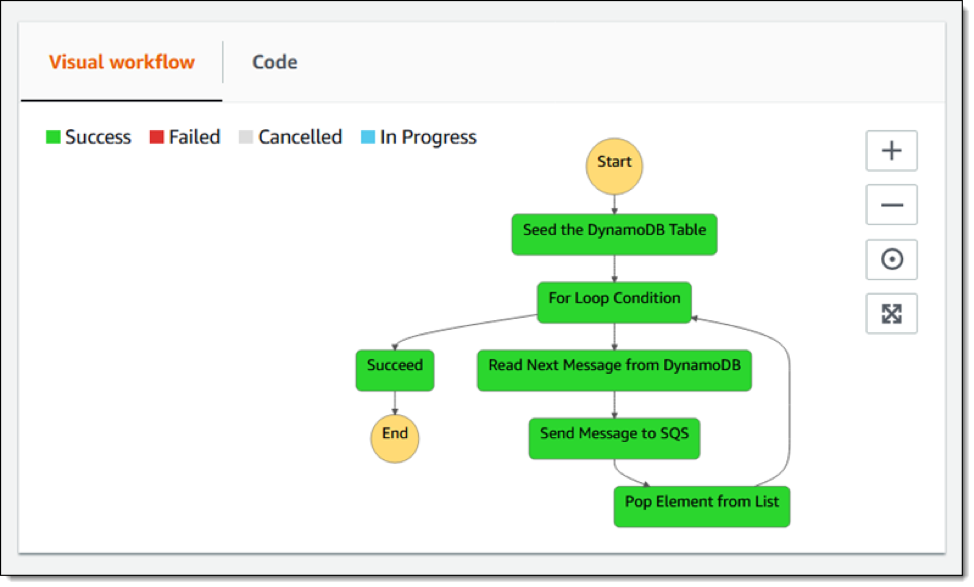 Visual workflow
Code

Success Failed Cancelled In Progress

Start
Seed the DynamoDB Table
For Loop Condition
Succeed
Read Next Message from DynamoDB
End
Send Message to SQS
Pop Element from List